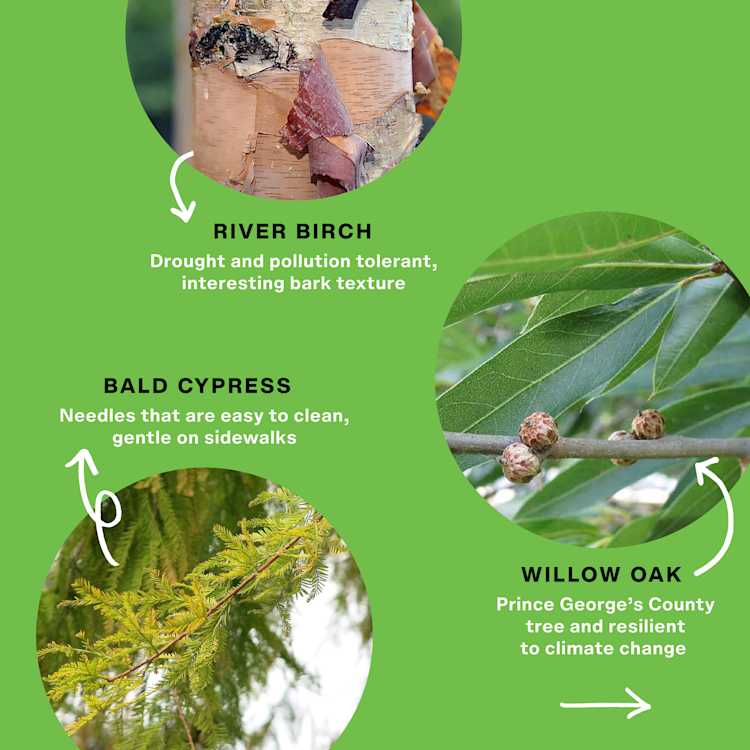 RIVER BIRCH
Drought and pollution tolerant, interesting bark texture

BALD CYPRESS
Needles that are easy to clean, gentle on sidewalks

WILLOW OAK
Prince George's County tree and resilient to climate change